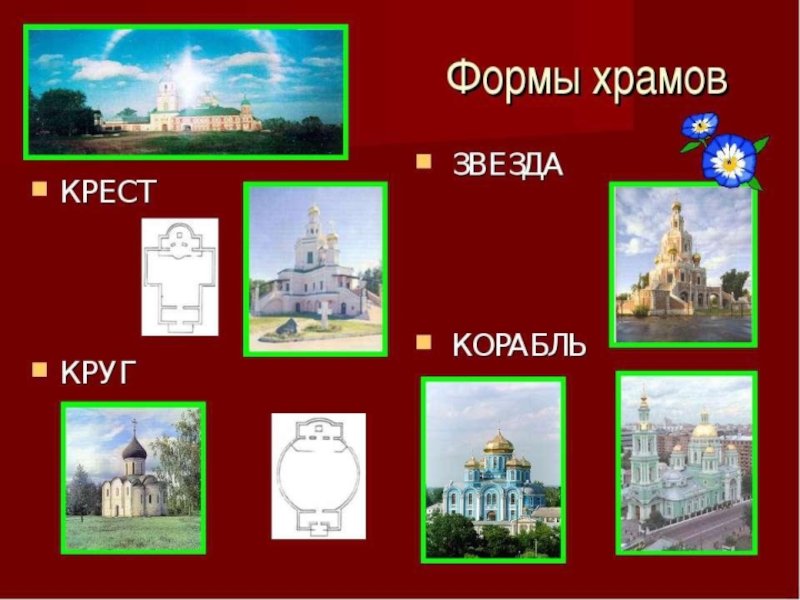 Формы храмов

КРЕСТ

КРУГ

ЗВЕЗДА

КОРАБЛЬ